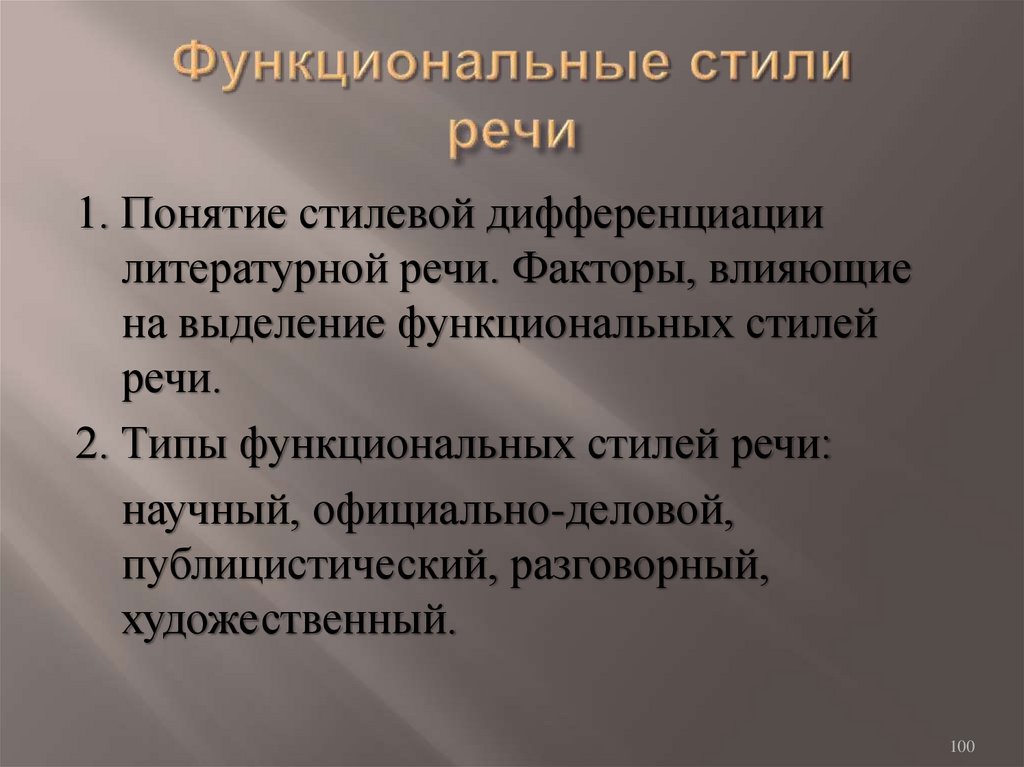 Функциональные стили речи

1. Понятие стилевой дифференциации литературной речи. Факторы, влияющие на выделение функциональных стилей речи.

2. Типы функциональных стилей речи:

научный, официально-деловой, публицистический, разговорный, художественный.

100